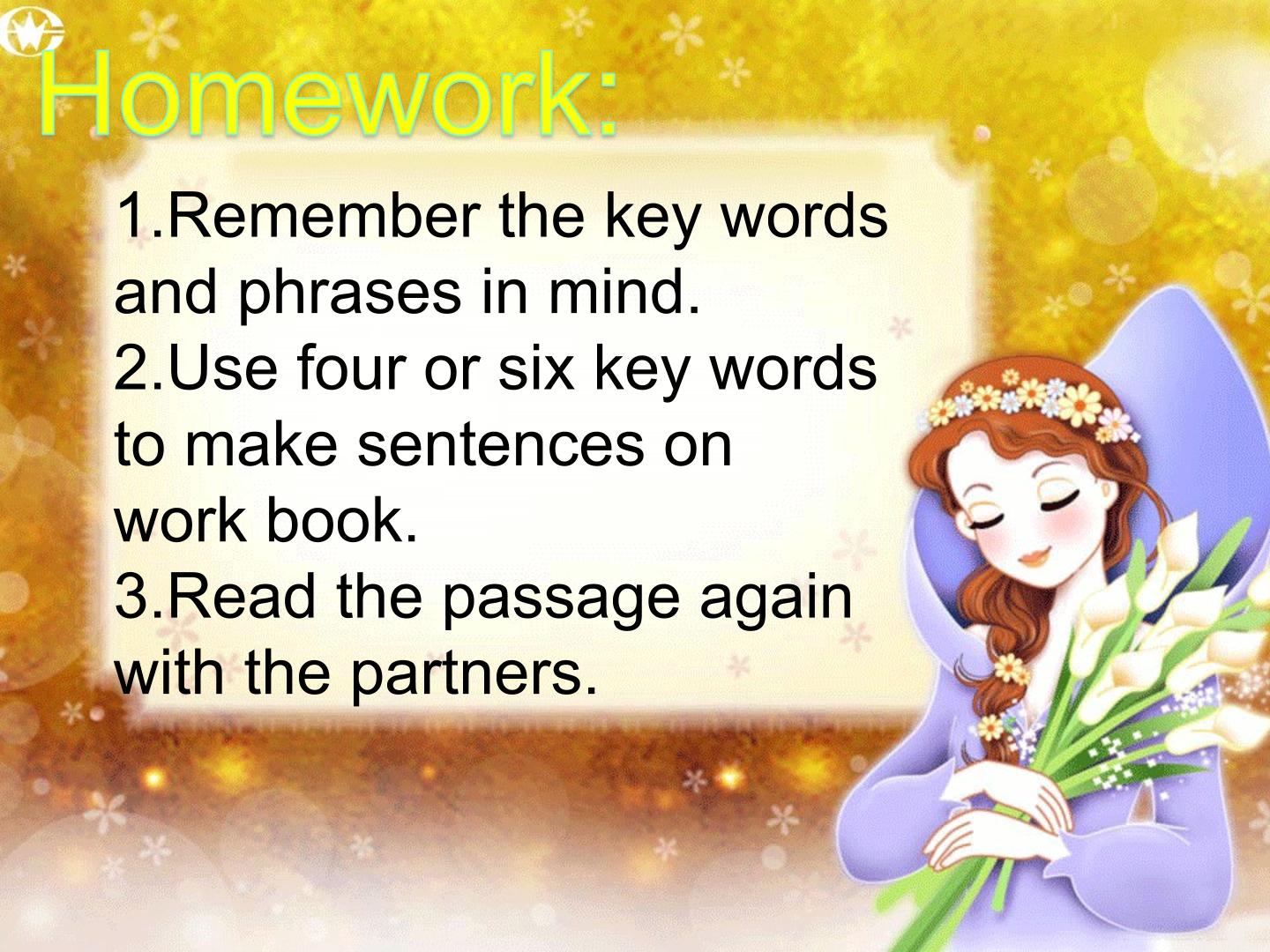 Homework:

1.Remember the key words and phrases in mind.
2.Use four or six key words to make sentences on work book.
3.Read the passage again with the partners.